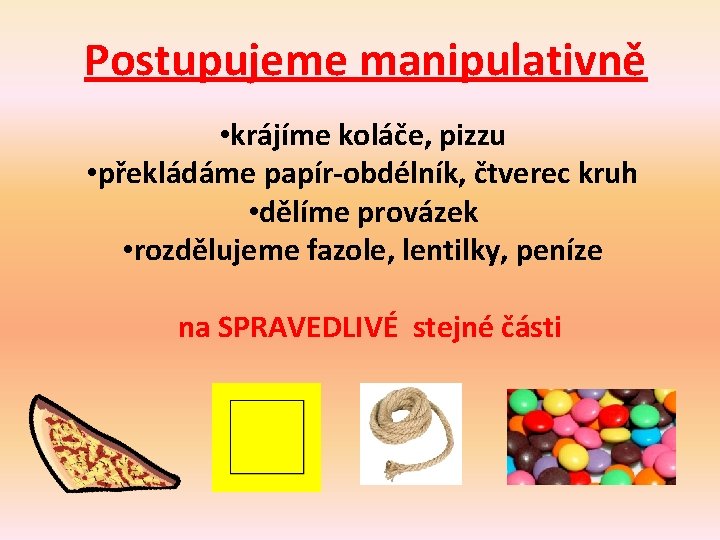 Postupujeme manipulativně

•krájíme koláče, pizzu
•překládáme papír-obdélník, čtverec kruh
•dělíme provázek
•rozdělujeme fazole, lentilky, peníze

na SPRAVEDLIVÉ stejné části